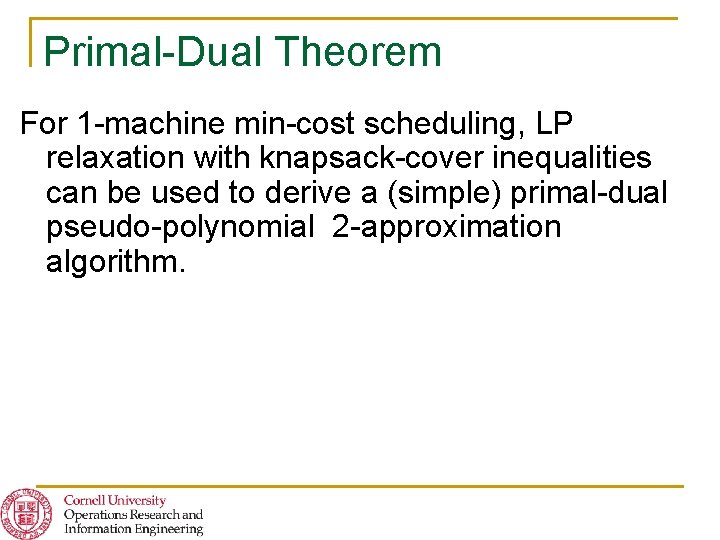 Primal-Dual Theorem

For 1-machine min-cost scheduling, LP relaxation with knapsack-cover inequalities can be used to derive a (simple) primal-dual pseudo-polynomial 2-approximation algorithm.

Cornell University
Operations Research and
Information Engineering